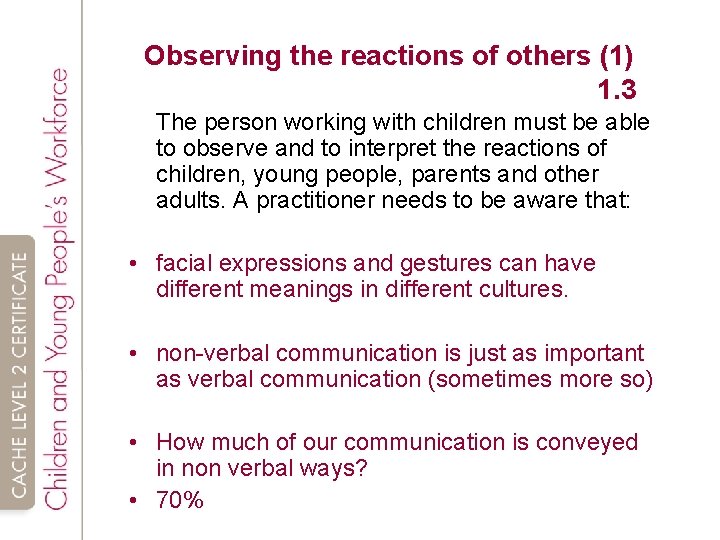 CACHE LEVEL 2 CERTIFICATE
Children and Young People's Workforce

Observing the reactions of others (1) 1.3

The person working with children must be able to observe and to interpret the reactions of children, young people, parents and other adults. A practitioner needs to be aware that:

• facial expressions and gestures can have different meanings in different cultures.

• non-verbal communication is just as important as verbal communication (sometimes more so)

• How much of our communication is conveyed in non verbal ways?
• 70%